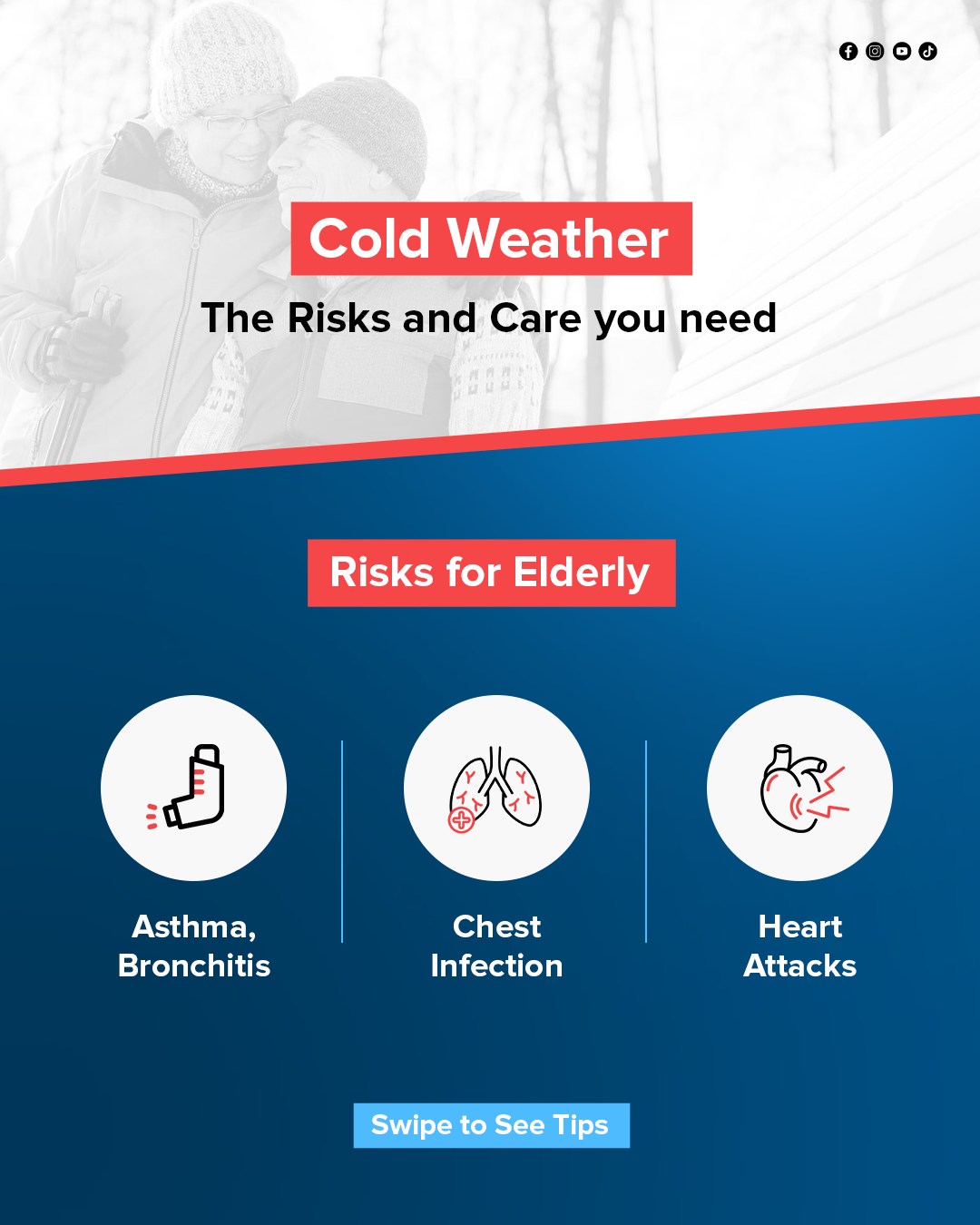 Cold Weather

The Risks and Care you need

Risks for Elderly

Asthma, Bronchitis

Chest Infection

Heart Attacks

Swipe to See Tips